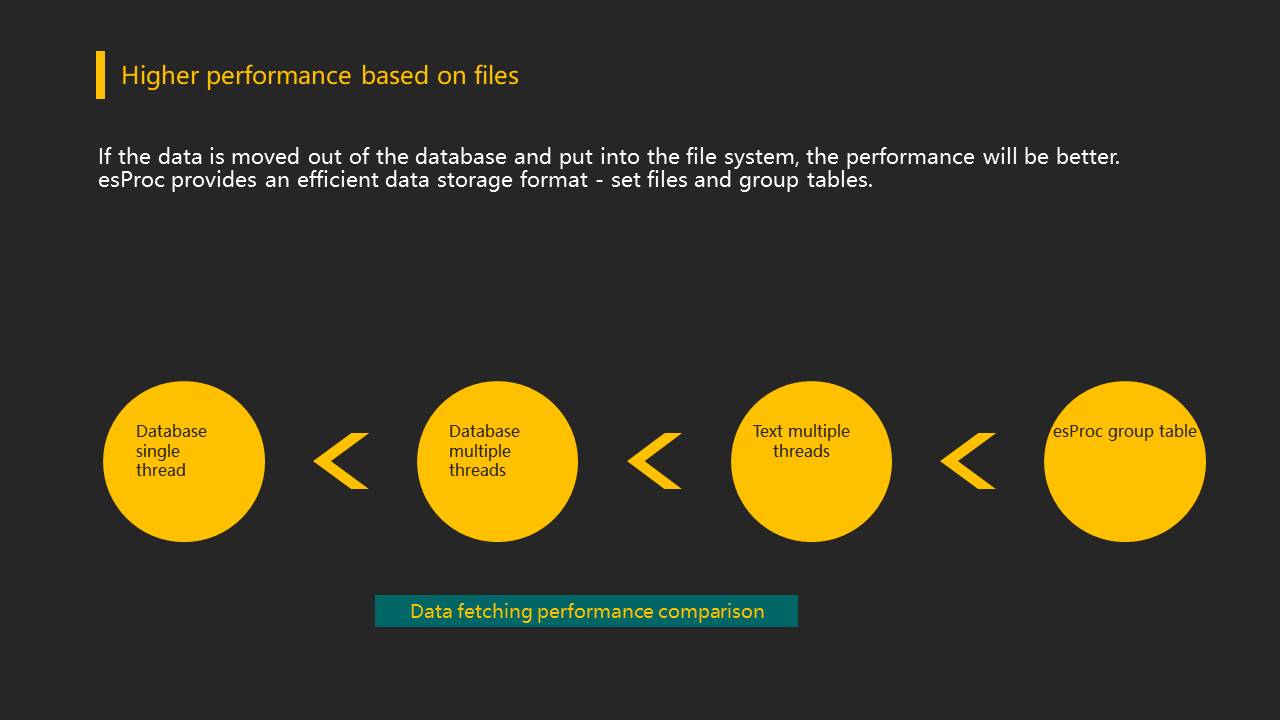 Higher performance based on files

If the data is moved out of the database and put into the file system, the performance will be better. esProc provides an efficient data storage format - set files and group tables.

Database single thread

<

Database multiple threads

<

Text multiple threads

<

esProc group table

Data fetching performance comparison